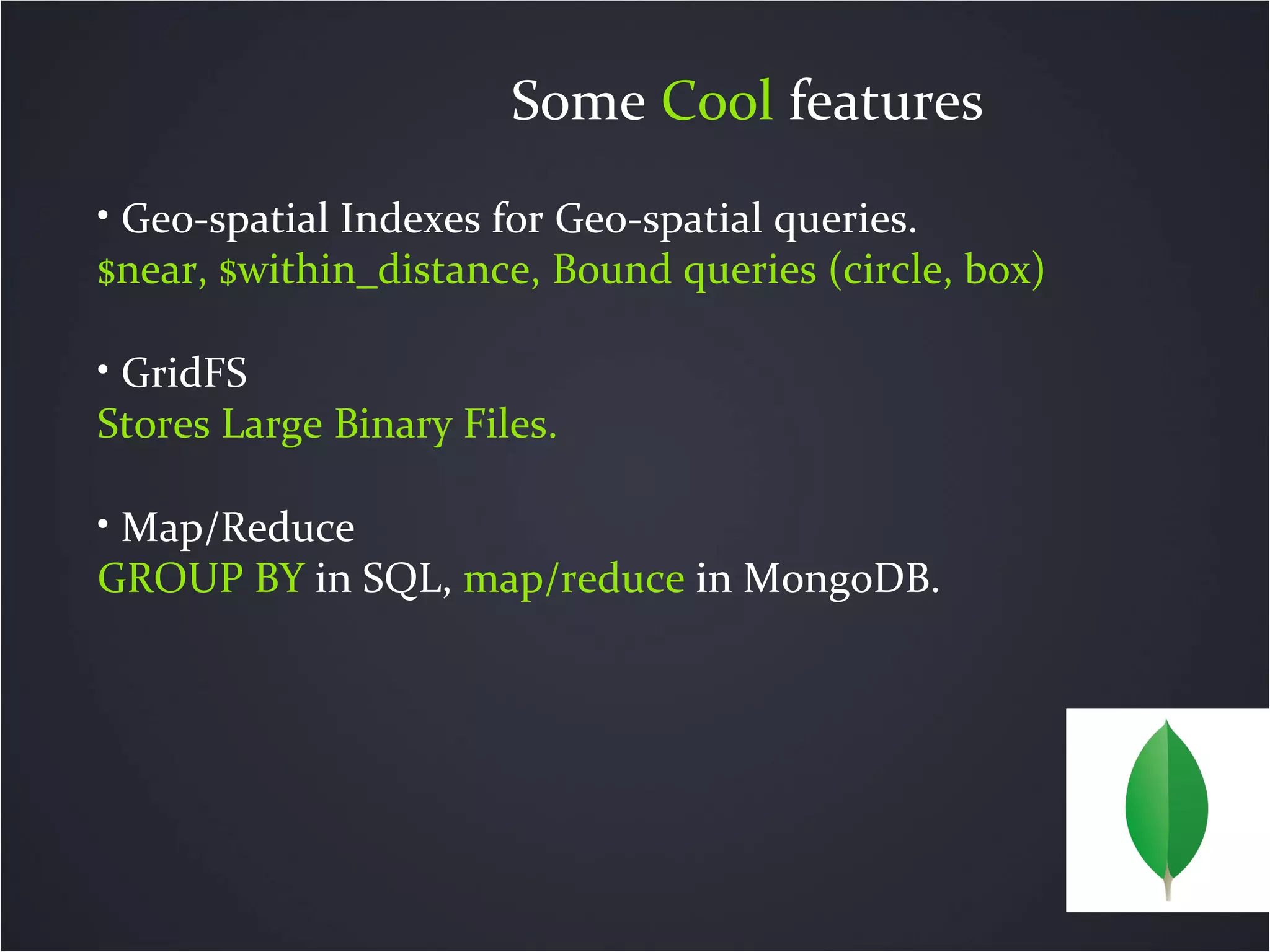 Some Cool features

• Geo-spatial Indexes for Geo-spatial queries.
\$near, \$within_distance, Bound queries (circle, box)

• GridFS
Stores Large Binary Files.

• Map/Reduce
GROUP BY in SQL, map/reduce in MongoDB.